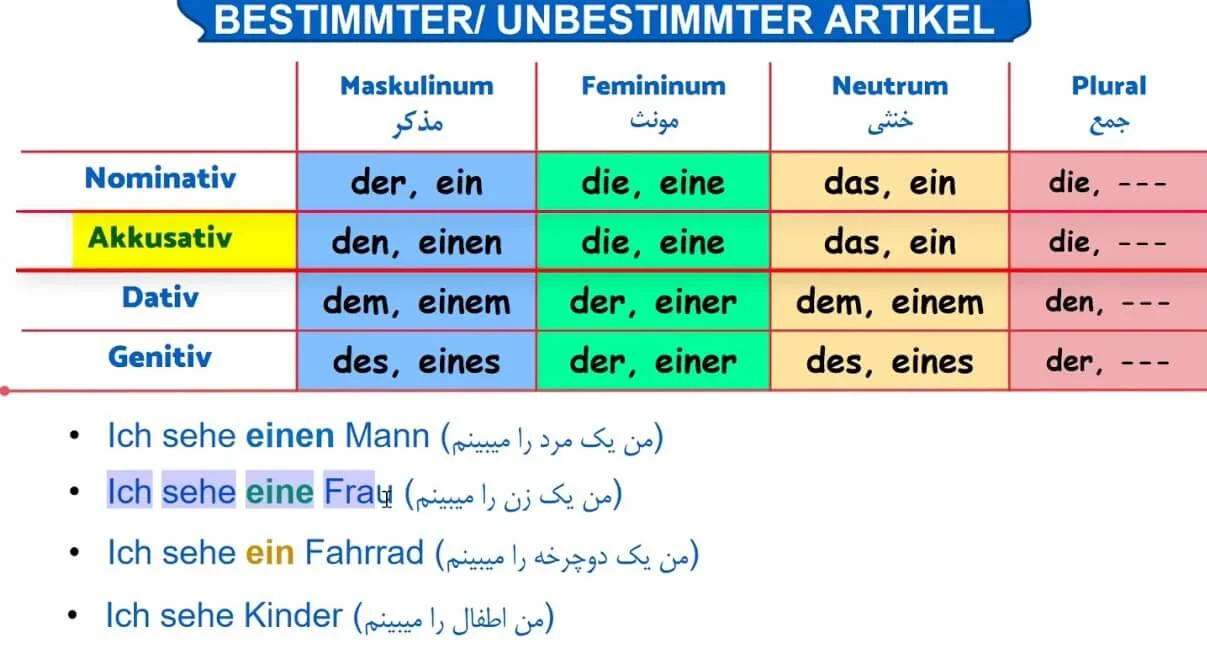 BESTIMMTER/ UNBESTIMMTER ARTIKEL

| | Maskulinum مذکر | Femininum مونث | Neutrum خنثی | Plural جمع |
|---|---|---|---|---|
| Nominativ | der, ein | die, eine | das, ein | die, --- |
| Akkusativ | den, einen | die, eine | das, ein | die, --- |
| Dativ | dem, einem | der, einer | dem, einem | den, --- |
| Genitiv | des, eines | der, einer | des, eines | der, --- |

• Ich sehe einen Mann (من یک مرد را میبینم)

• Ich sehe eine Frau (من یک زن را میبینم)

• Ich sehe ein Fahrrad (من یک دوچرخه را میبینم)

• Ich sehe Kinder (من اطفال را میبینم)